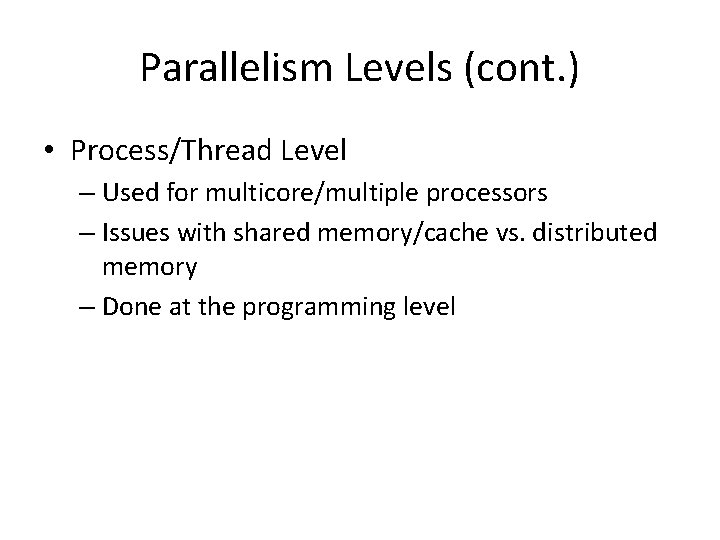 Parallelism Levels (cont.)

• Process/Thread Level
  – Used for multicore/multiple processors
  – Issues with shared memory/cache vs. distributed memory
  – Done at the programming level